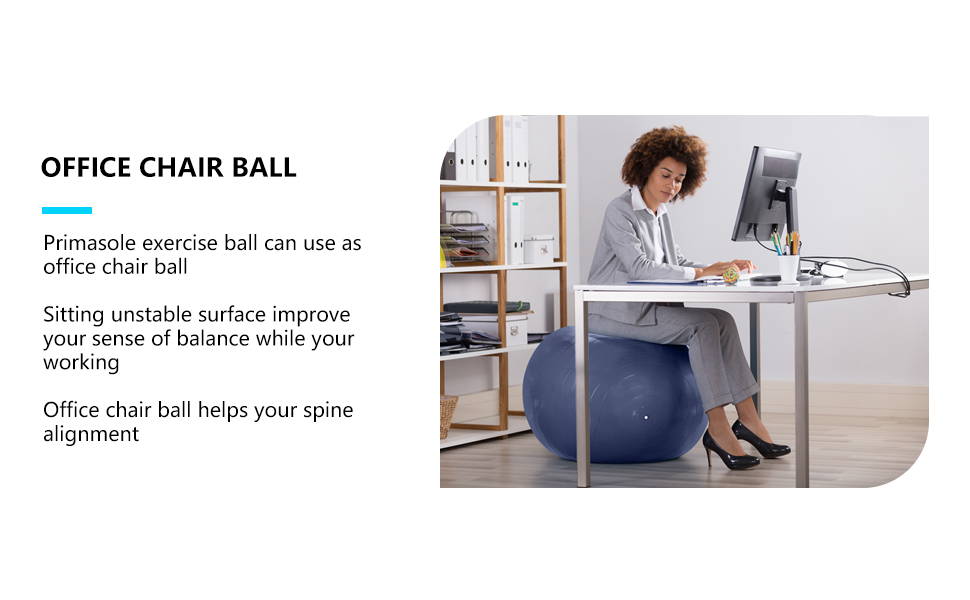 OFFICE CHAIR BALL

Primasole exercise ball can use as office chair ball

Sitting unstable surface improve your sense of balance while your working

Office chair ball helps your spine alignment